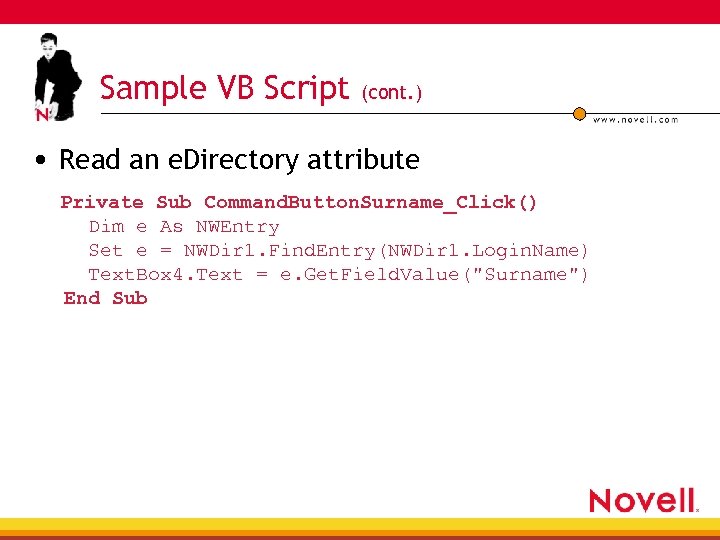 N

Sample VB Script (cont.)

www.novell.com

• Read an eDirectory attribute

Private Sub CommandButtonSurname_Click()
Dim e As NWEntry
Set e = NWDir1.FindEntry(NWDir1.LoginName)
TextBox4.Text = e.GetFieldValue("Surname")
End Sub

Novell.